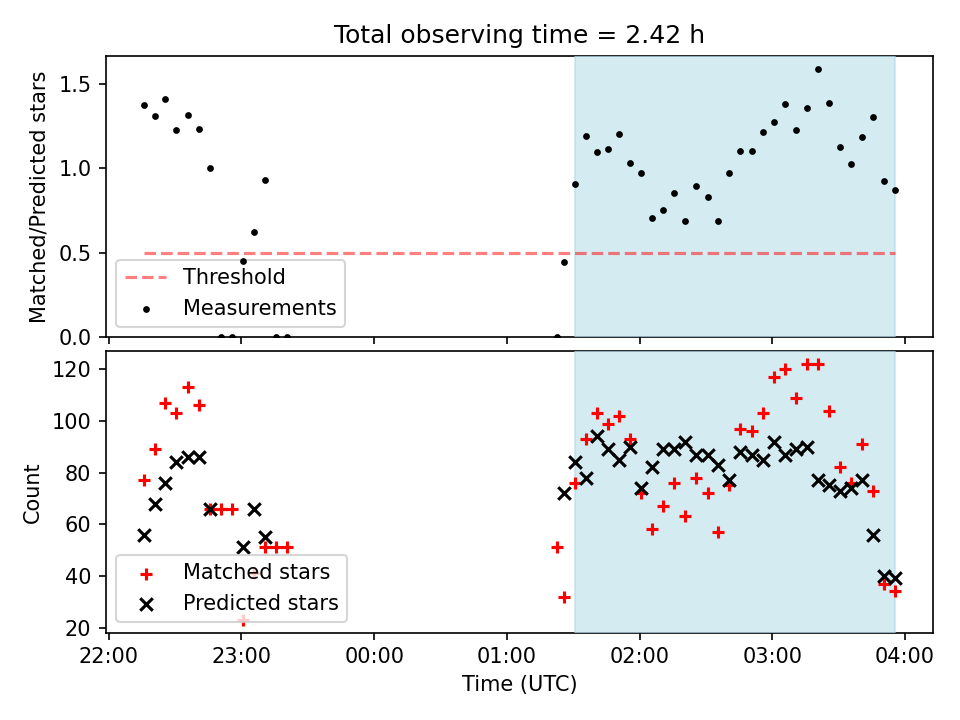 Total observing time = 2.42 h

Matched/Predicted stars

1.5
1.0
0.5
0.0

Threshold
Measurements

Count

120
100
80
60
40
20

Matched stars
Predicted stars

22:00
23:00
00:00
01:00
02:00
03:00
04:00

Time (UTC)